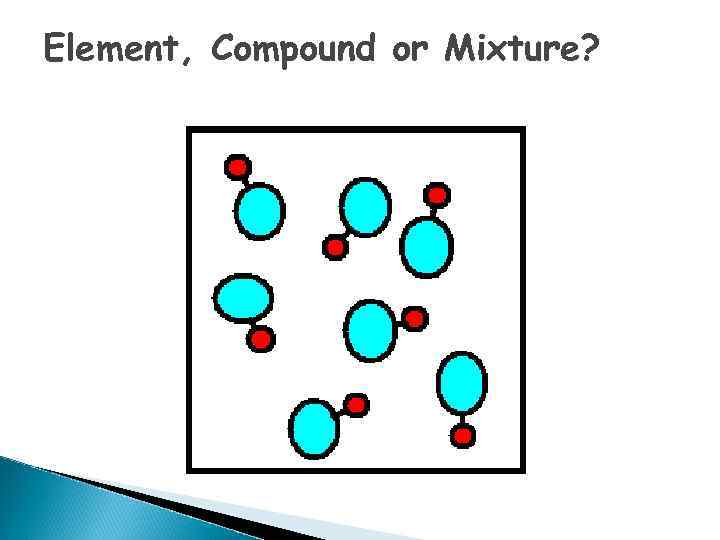 Element, Compound or Mixture?